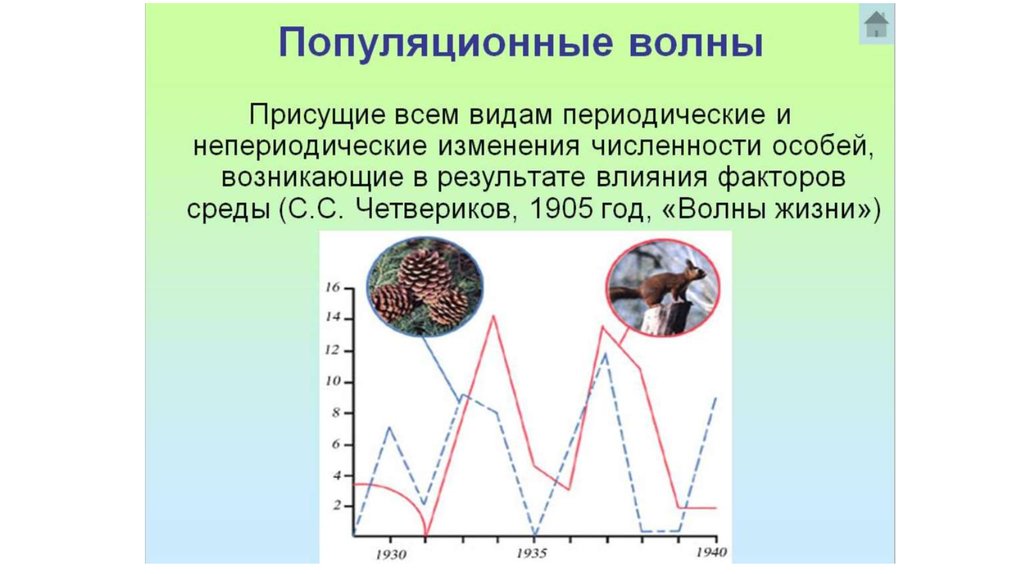 Популяционные волны

Присущие всем видам периодические и непериодические изменения численности особей, возникающие в результате влияния факторов среды (С.С. Четвериков, 1905 год, «Волны жизни»)

16
14
12
10
8
6
4
2
1930
1935
1940